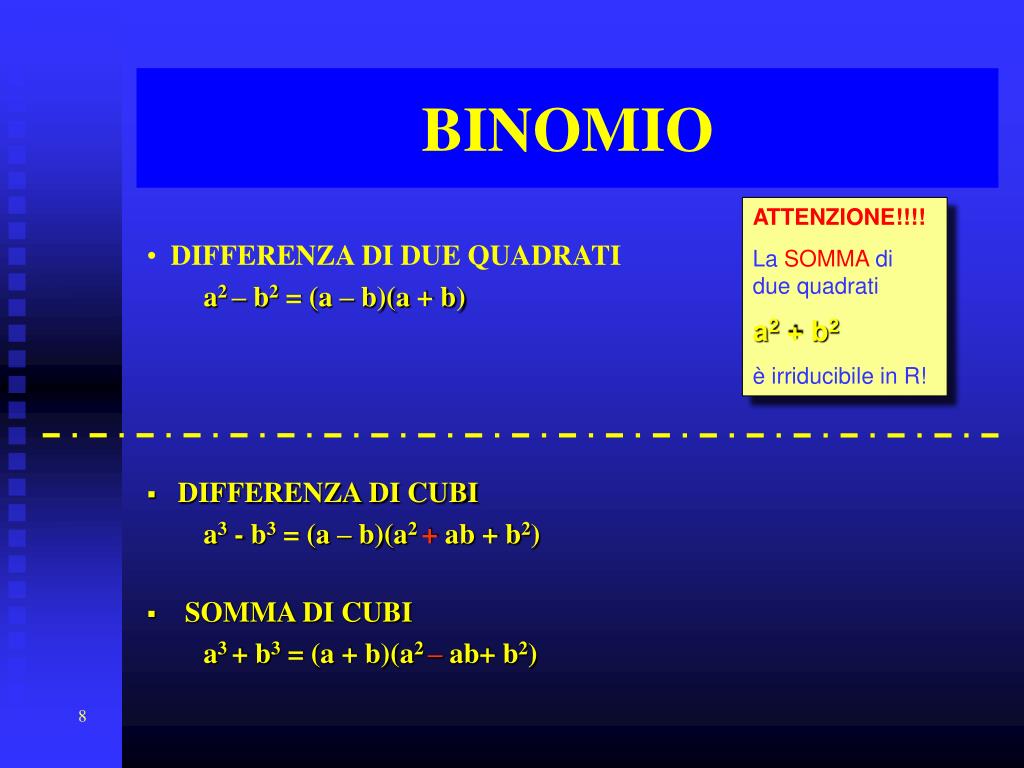 BINOMIO

• DIFFERENZA DI DUE QUADRATI
$a^2 – b^2 = (a – b)(a + b)$

ATTENZIONE!!!!
La SOMMA di due quadrati
$a^2 + b^2$
è irriducibile in R!

▪ DIFFERENZA DI CUBI
$a^3 - b^3 = (a – b)(a^2 + ab + b^2)$

▪ SOMMA DI CUBI
$a^3 + b^3 = (a + b)(a^2 – ab+ b^2)$

8